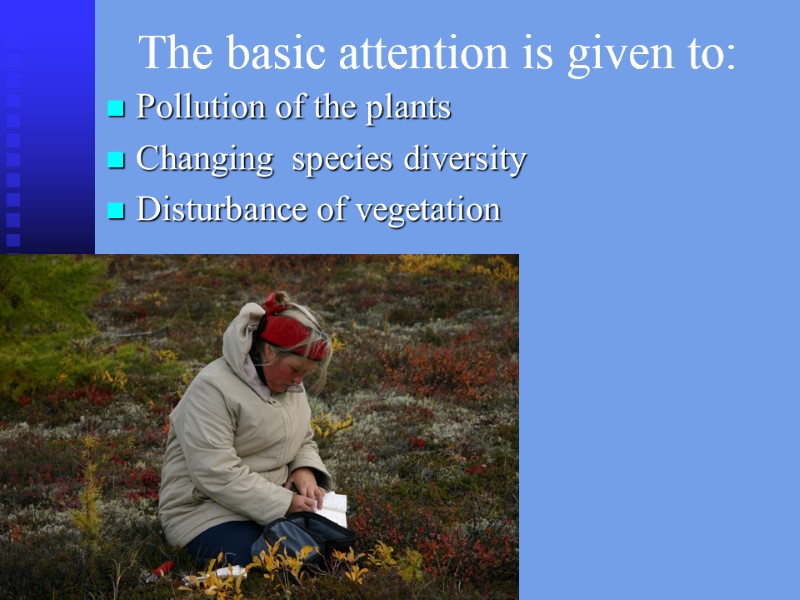 The basic attention is given to:

- Pollution of the plants
- Changing  species diversity
- Disturbance of vegetation